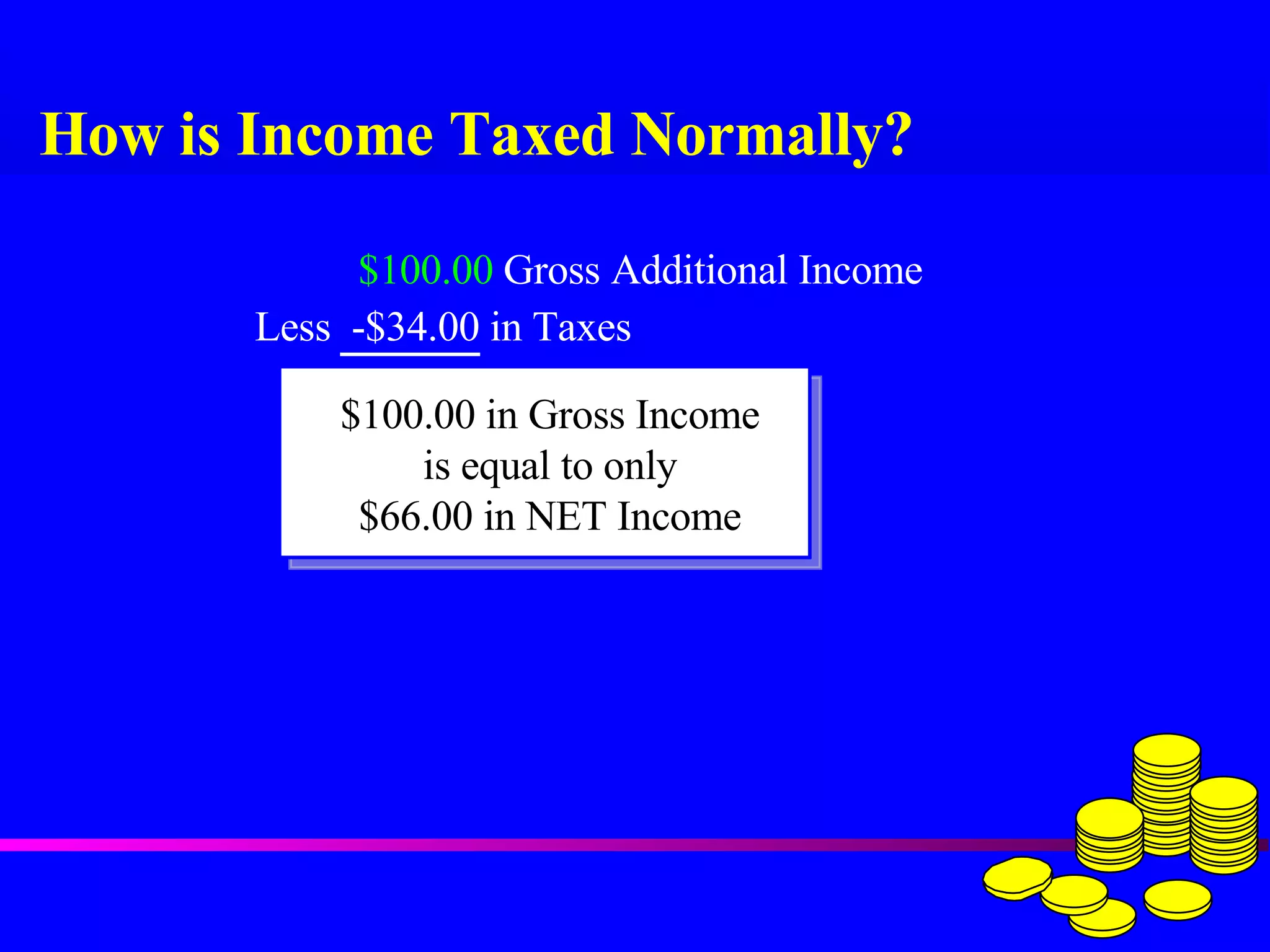 How is Income Taxed Normally?

\$100.00 Gross Additional Income
Less -\$34.00 in Taxes

\$100.00 in Gross Income
is equal to only
\$66.00 in NET Income